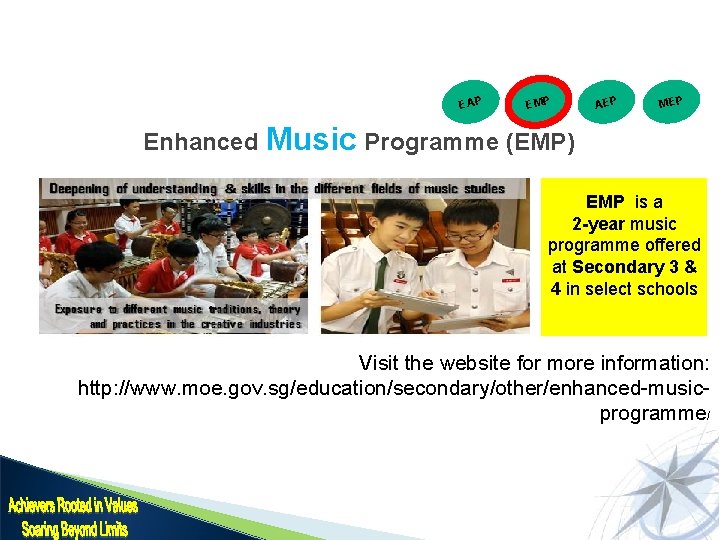 EAP EMP AEP MEP

Enhanced Music Programme (EMP)

Deepening of understanding & skills in the different fields of music studies

Exposure to different music traditions, theory and practices in the creative industries

EMP is a 2-year music programme offered at Secondary 3 & 4 in select schools

Visit the website for more information: http://www.moe.gov.sg/education/secondary/other/enhanced-music-programme/

Achievers Rooted in Values
Soaring Beyond Limits